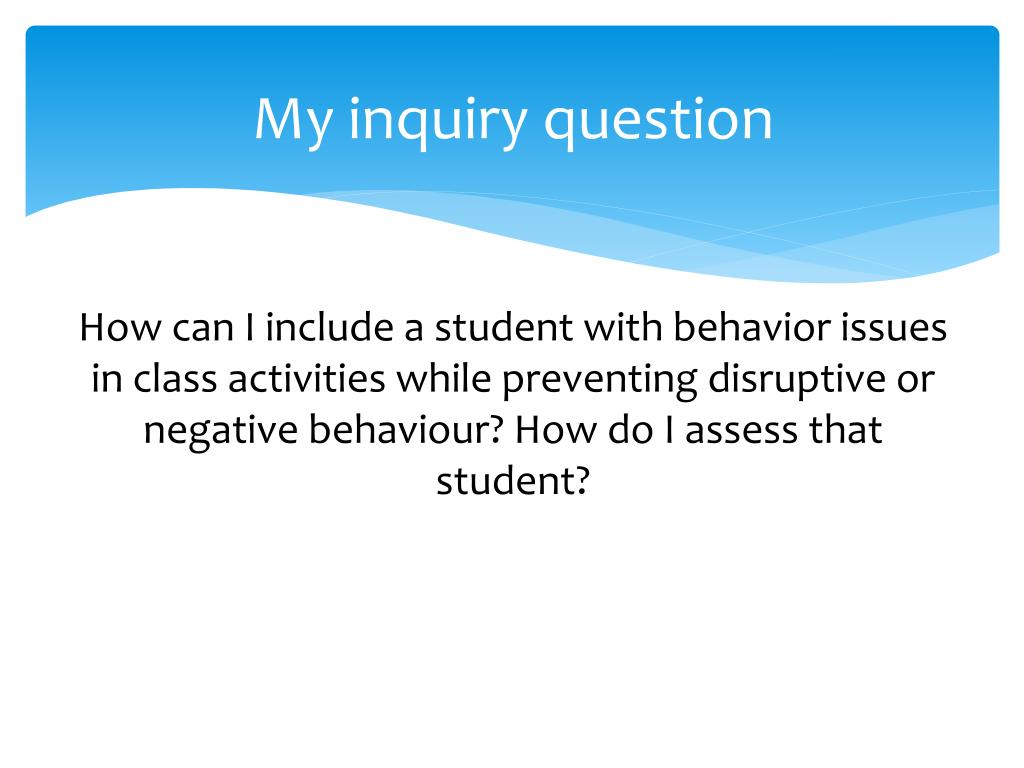 My inquiry question

How can I include a student with behavior issues in class activities while preventing disruptive or negative behaviour? How do I assess that student?